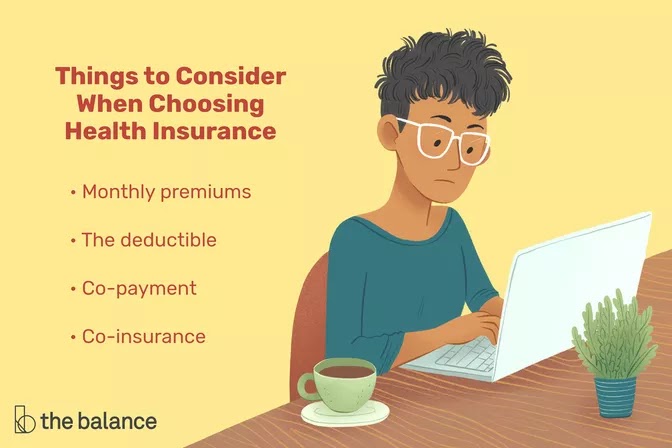 Things to Consider When Choosing Health Insurance

• Monthly premiums

• The deductible

• Co-payment

• Co-insurance

the balance